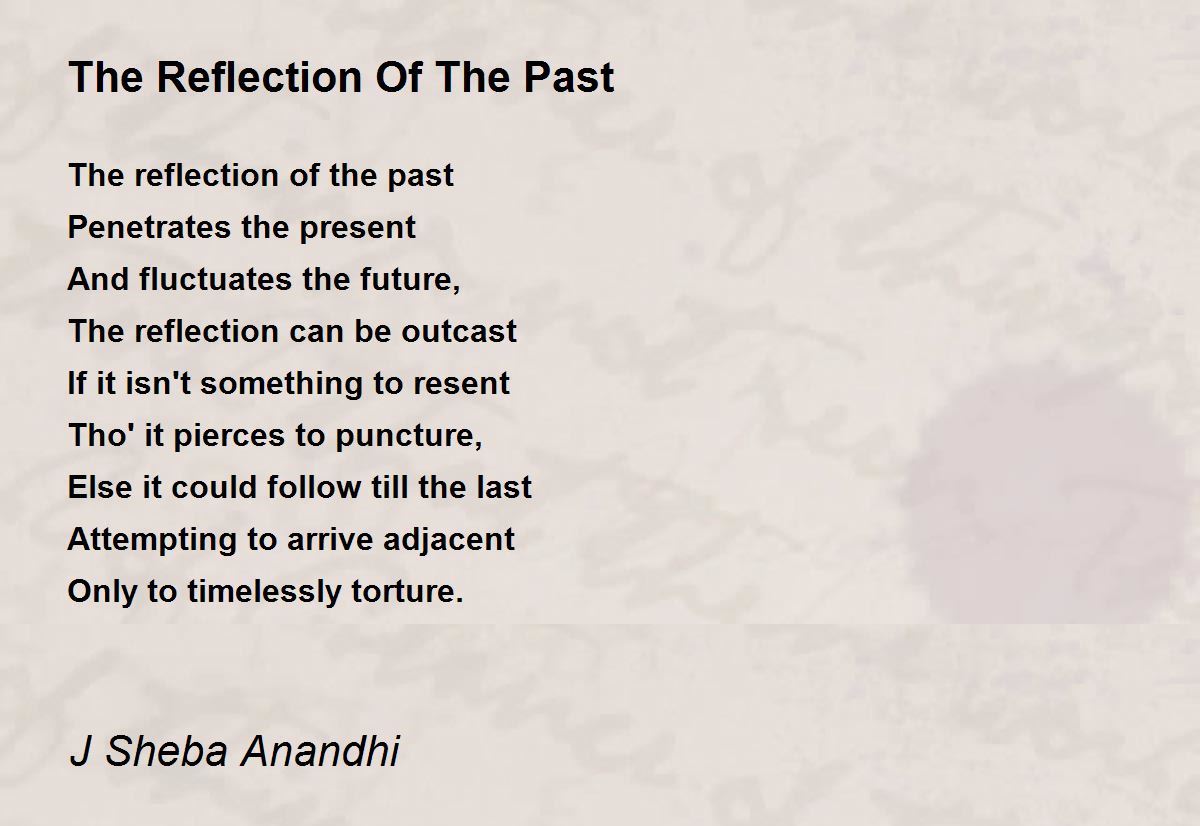 The Reflection Of The Past

The reflection of the past
Penetrates the present
And fluctuates the future,
The reflection can be outcast
If it isn't something to resent
Tho' it pierces to puncture,
Else it could follow till the last
Attempting to arrive adjacent
Only to timelessly torture.

J Sheba Anandhi